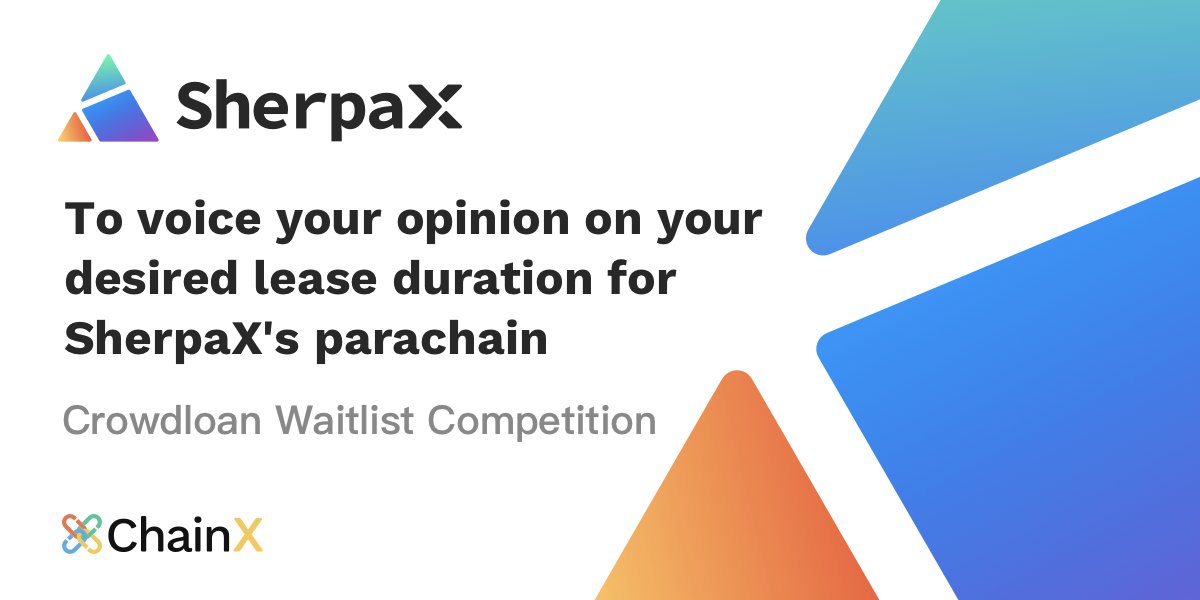 SherpaX

To voice your opinion on your desired lease duration for SherpaX's parachain

Crowdloan Waitlist Competition

ChainX